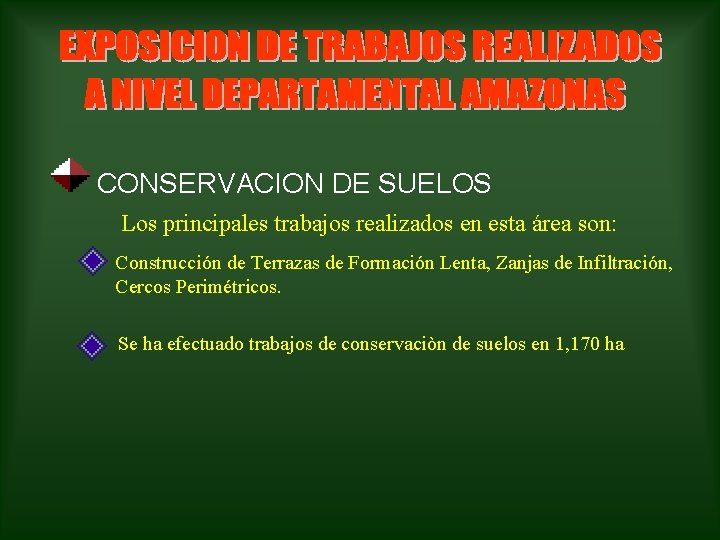 EXPOSICION DE TRABAJOS REALIZADOS A NIVEL DEPARTAMENTAL AMAZONAS

CONSERVACION DE SUELOS

Los principales trabajos realizados en esta área son:

Construcción de Terrazas de Formación Lenta, Zanjas de Infiltración, Cercos Perimétricos.

Se ha efectuado trabajos de conservaciòn de suelos en 1,170 ha